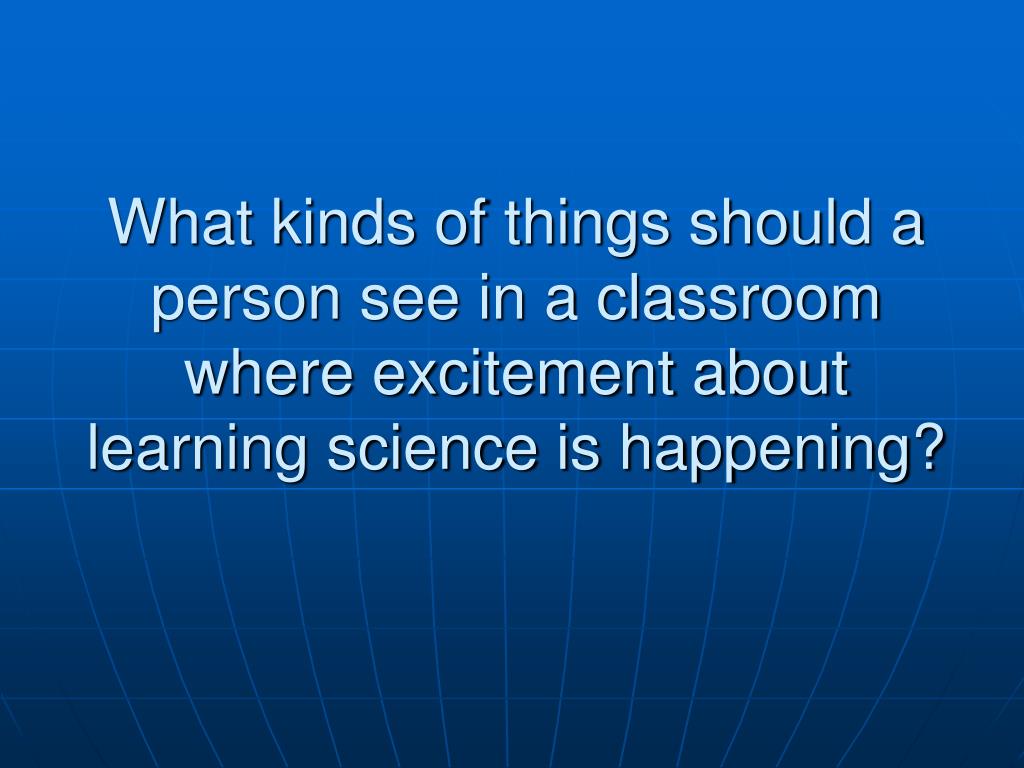 What kinds of things should a person see in a classroom where excitement about learning science is happening?